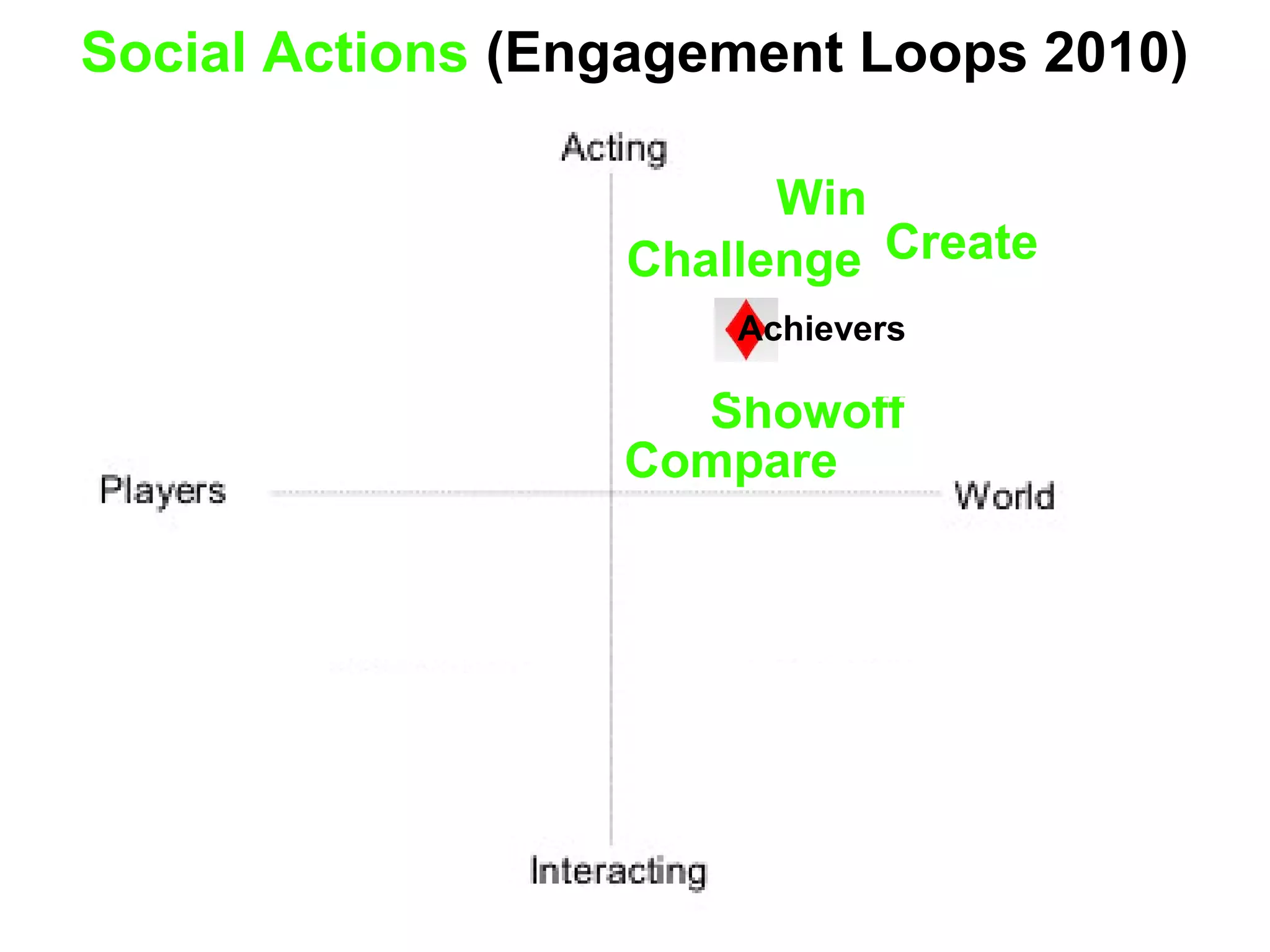 Social Actions (Engagement Loops 2010)

Acting

Win

Create

Challenge

Achievers

Showoff

Compare

Players

World

Interacting